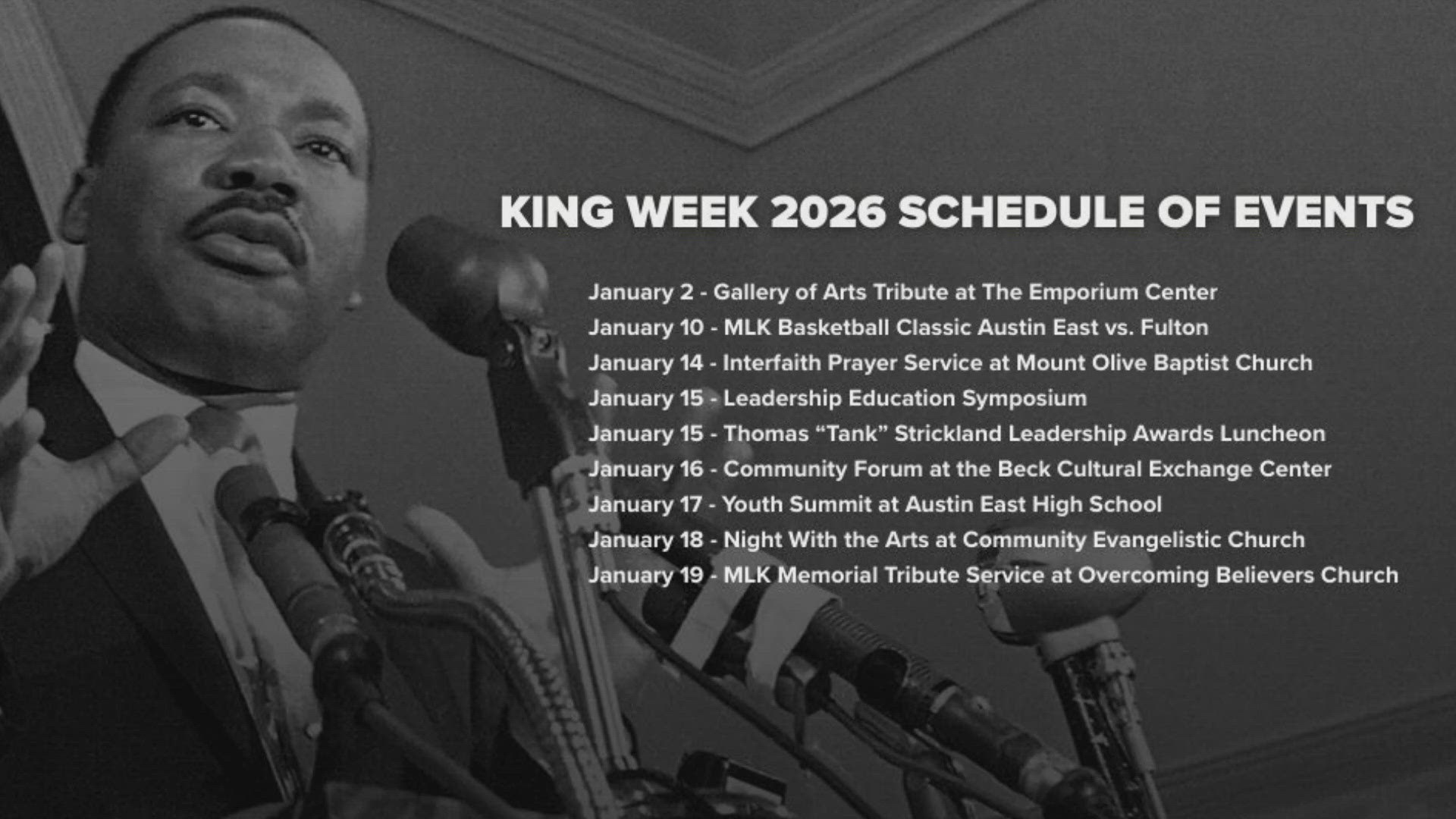 KING WEEK 2026 SCHEDULE OF EVENTS

January 2 - Gallery of Arts Tribute at The Emporium Center
January 10 - MLK Basketball Classic Austin East vs. Fulton
January 14 - Interfaith Prayer Service at Mount Olive Baptist Church
January 15 - Leadership Education Symposium
January 15 - Thomas “Tank” Strickland Leadership Awards Luncheon
January 16 - Community Forum at the Beck Cultural Exchange Center
January 17 - Youth Summit at Austin East High School
January 18 - Night With the Arts at Community Evangelistic Church
January 19 - MLK Memorial Tribute Service at Overcoming Believers Church